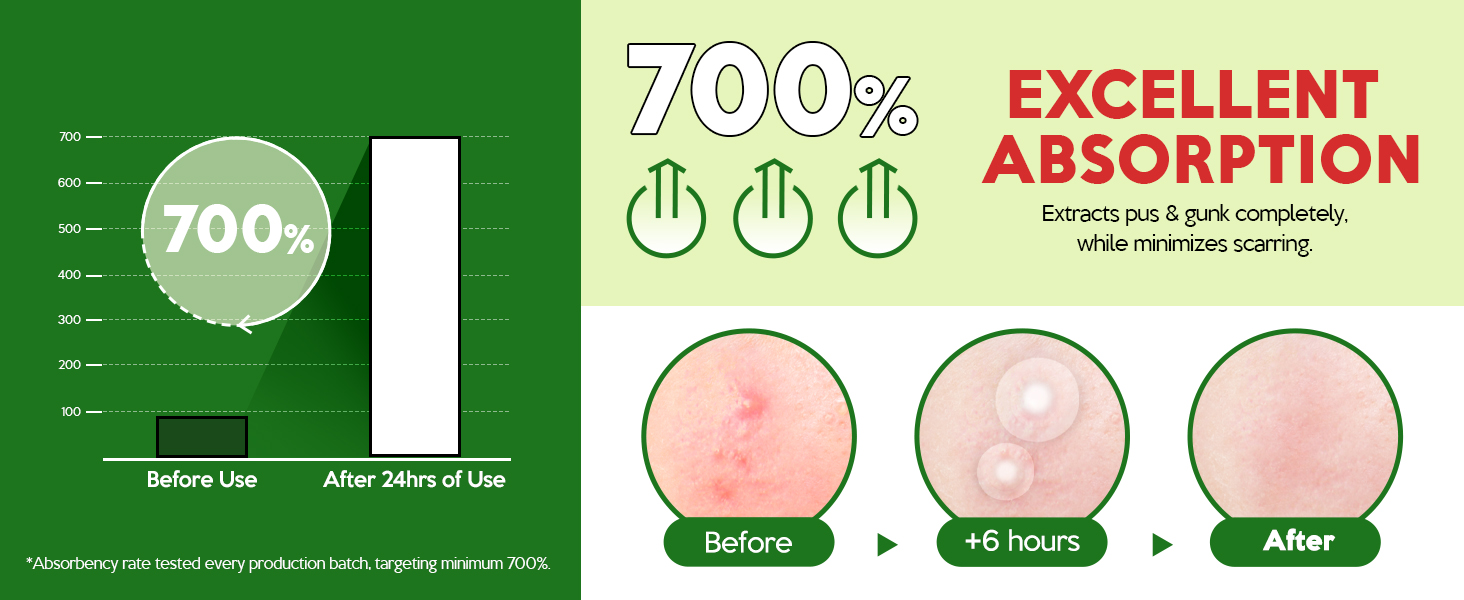 700
600
500
400
300
200
100

700%

Before Use
After 24hrs of Use

*Absorbency rate tested every production batch, targeting minimum 700%.

700%

EXCELLENT ABSORPTION

Extracts pus & gunk completely, while minimizes scarring.

Before
+6 hours
After